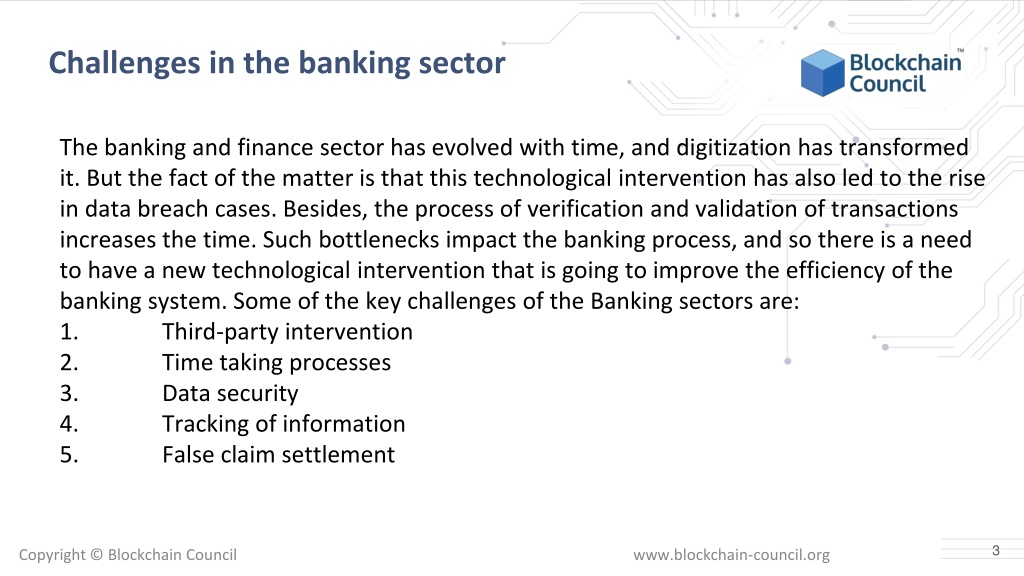 Challenges in the banking sector

Blockchain Council™

The banking and finance sector has evolved with time, and digitization has transformed it. But the fact of the matter is that this technological intervention has also led to the rise in data breach cases. Besides, the process of verification and validation of transactions increases the time. Such bottlenecks impact the banking process, and so there is a need to have a new technological intervention that is going to improve the efficiency of the banking system. Some of the key challenges of the Banking sectors are:
1. Third-party intervention
2. Time taking processes
3. Data security
4. Tracking of information
5. False claim settlement

Copyright © Blockchain Council

www.blockchain-council.org

3